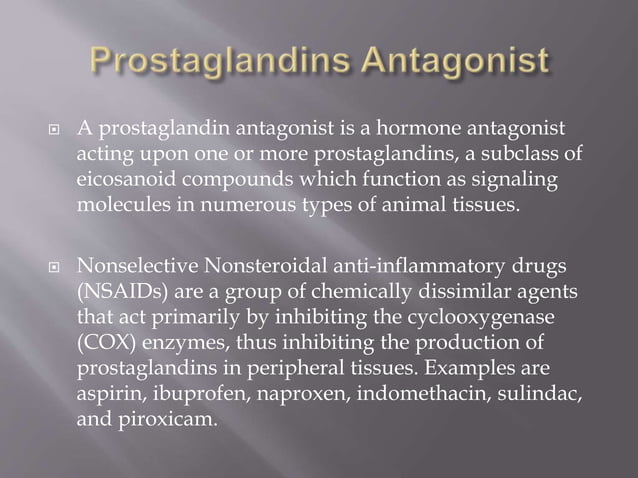 Prostaglandins Antagonist

A prostaglandin antagonist is a hormone antagonist acting upon one or more prostaglandins, a subclass of eicosanoid compounds which function as signaling molecules in numerous types of animal tissues.

Nonselective Nonsteroidal anti-inflammatory drugs (NSAIDs) are a group of chemically dissimilar agents that act primarily by inhibiting the cyclooxygenase (COX) enzymes, thus inhibiting the production of prostaglandins in peripheral tissues. Examples are aspirin, ibuprofen, naproxen, indomethacin, sulindac, and piroxicam.